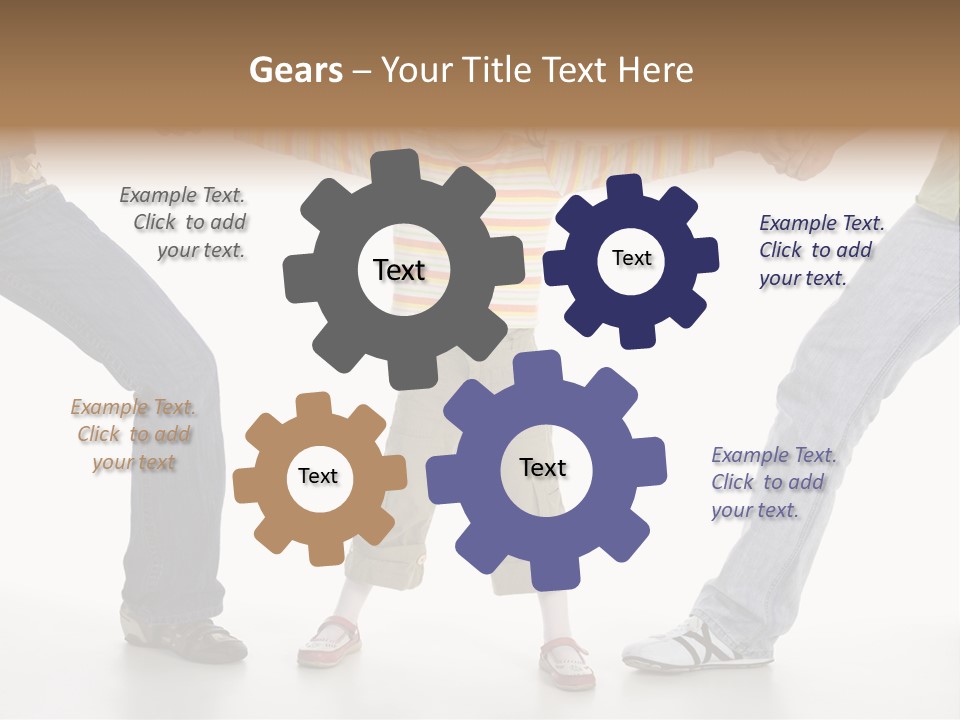 Gears – Your Title Text Here

Example Text. Click to add your text.

Text

Text

Example Text. Click to add your text.

Example Text. Click to add your text

Text

Text

Example Text. Click to add your text.